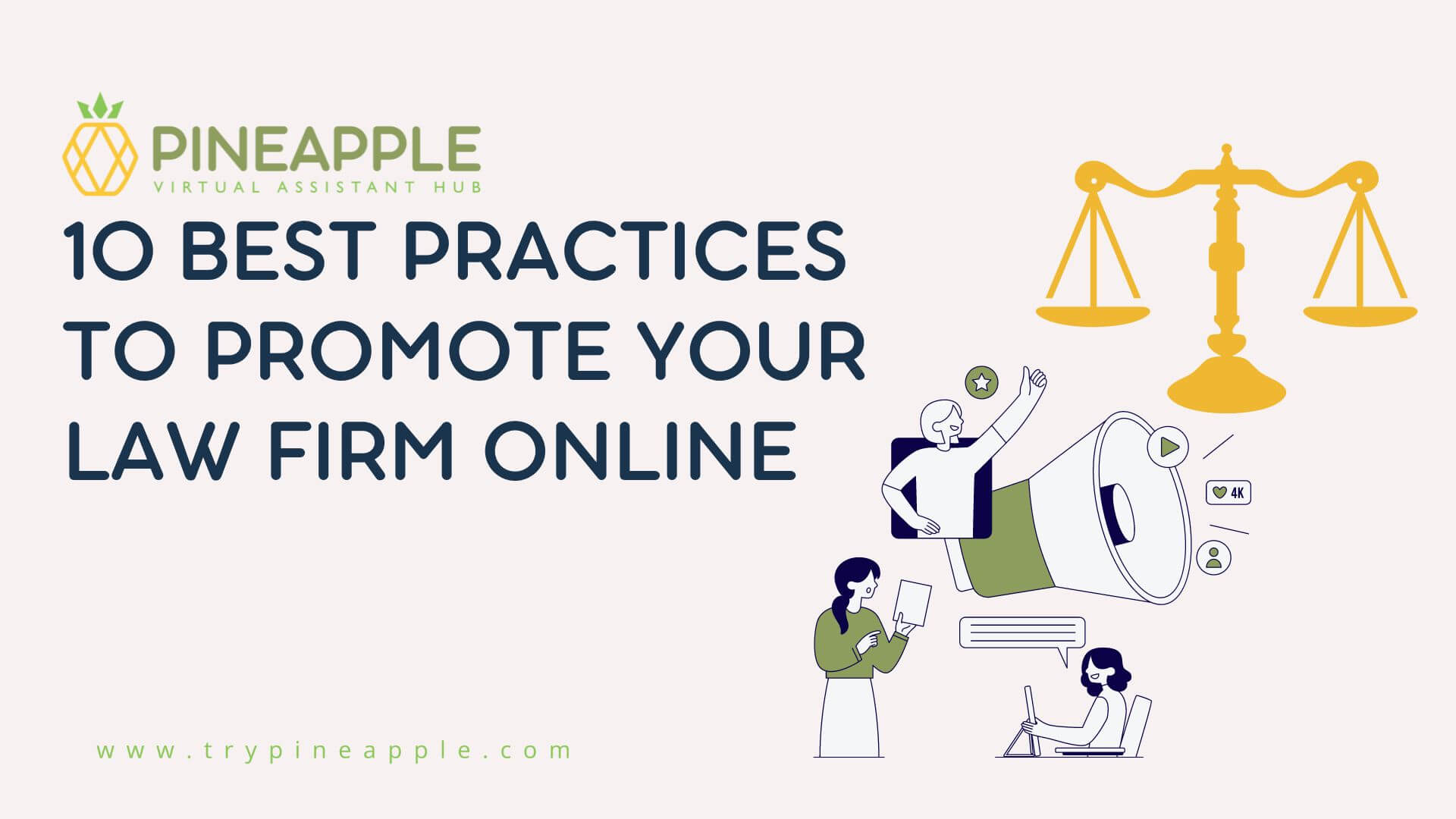 PINEAPPLE
VIRTUAL ASSISTANT HUB

10 BEST PRACTICES TO PROMOTE YOUR LAW FIRM ONLINE

4K

www.trypineapple.com